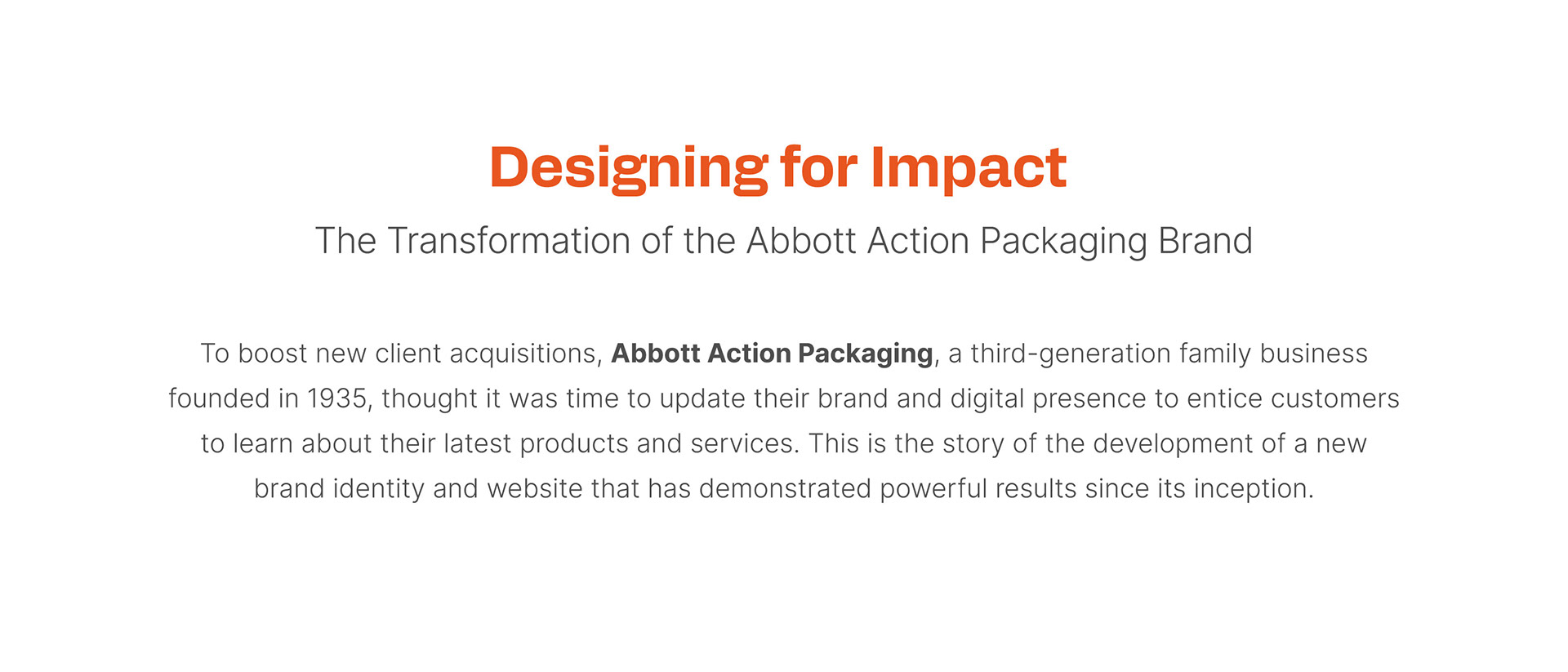 Designing for Impact

The Transformation of the Abbott Action Packaging Brand

To boost new client acquisitions, Abbott Action Packaging, a third-generation family business founded in 1935, thought it was time to update their brand and digital presence to entice customers to learn about their latest products and services. This is the story of the development of a new brand identity and website that has demonstrated powerful results since its inception.